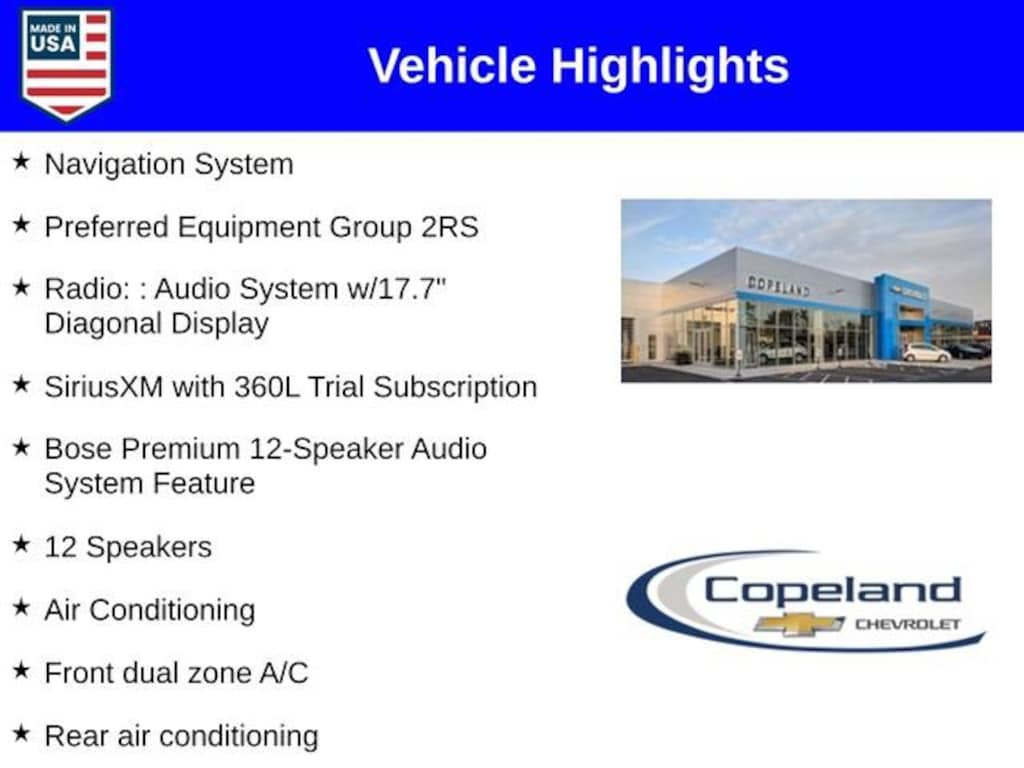 MADE IN USA

Vehicle Highlights

★ Navigation System

★ Preferred Equipment Group 2RS

★ Radio: : Audio System w/17.7" Diagonal Display

★ SiriusXM with 360L Trial Subscription

★ Bose Premium 12-Speaker Audio System Feature

★ 12 Speakers

★ Air Conditioning

★ Front dual zone A/C

★ Rear air conditioning

COPELAND

Copeland
CHEVROLET